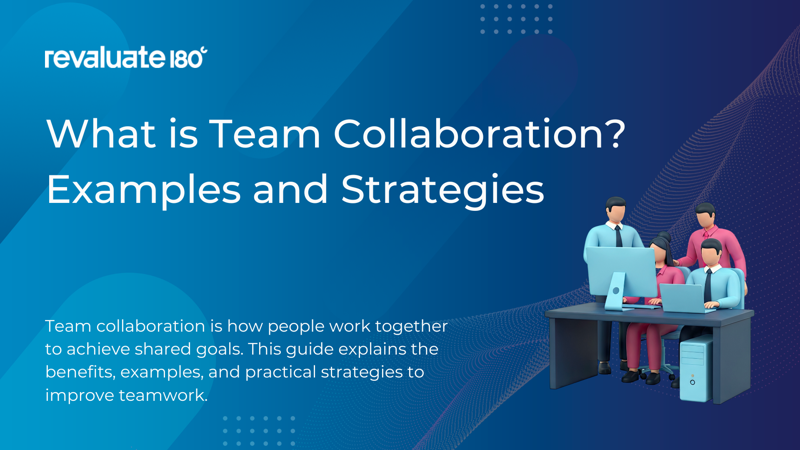 revaluate 180°

What is Team Collaboration? Examples and Strategies

Team collaboration is how people work together to achieve shared goals. This guide explains the benefits, examples, and practical strategies to improve teamwork.